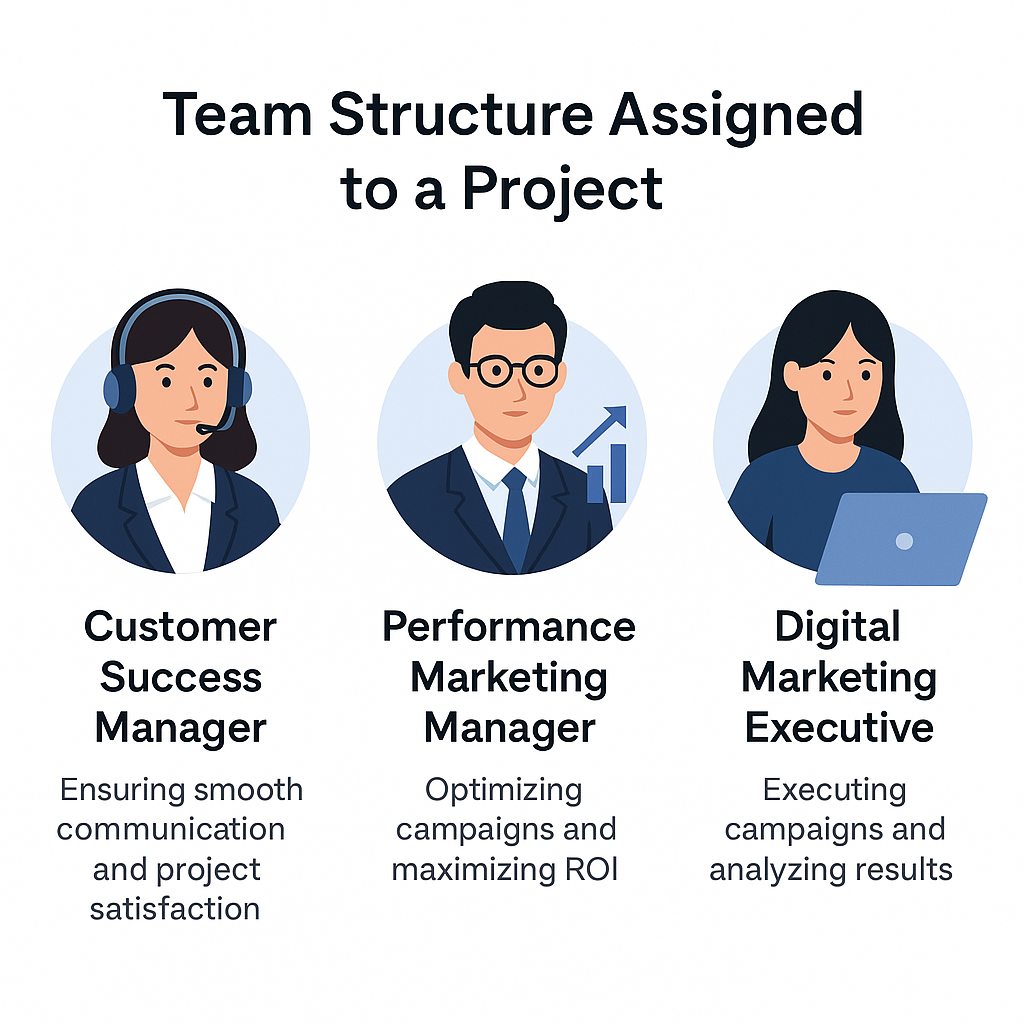 Team Structure Assigned to a Project

Customer Success Manager

Ensuring smooth communication and project satisfaction

Performance Marketing Manager

Optimizing campaigns and maximizing ROI

Digital Marketing Executive

Executing campaigns and analyzing results